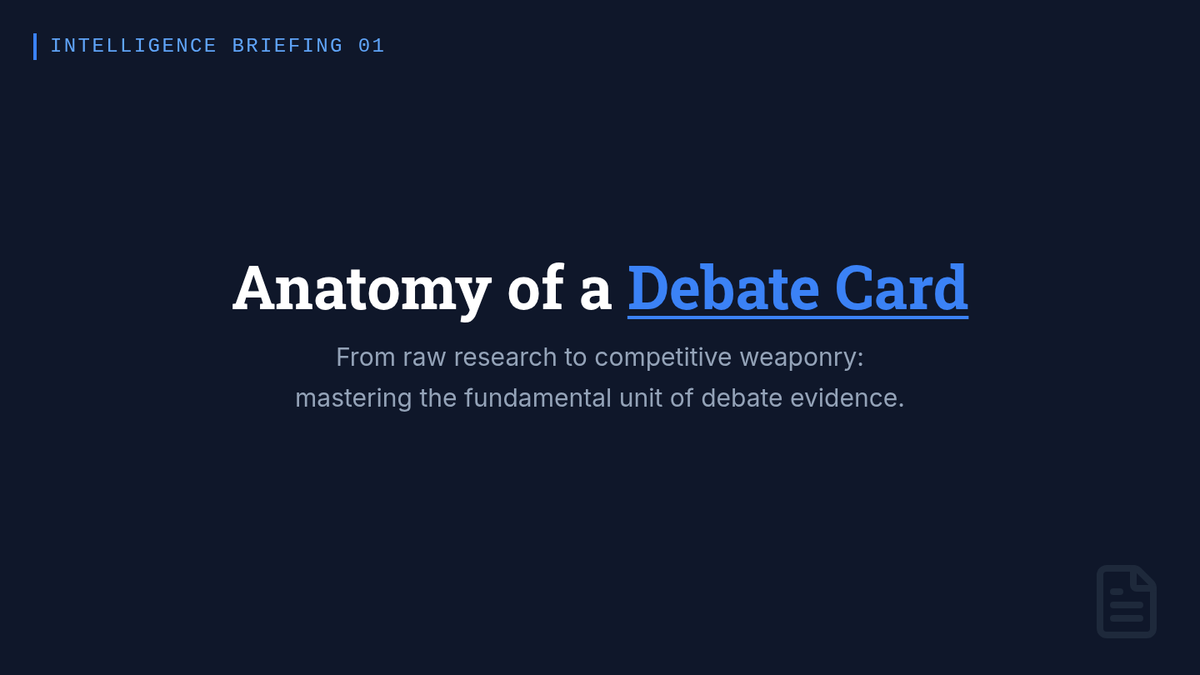 INTELLIGENCE BRIEFING 01

Anatomy of a Debate Card

From raw research to competitive weaponry: mastering the fundamental unit of debate evidence.